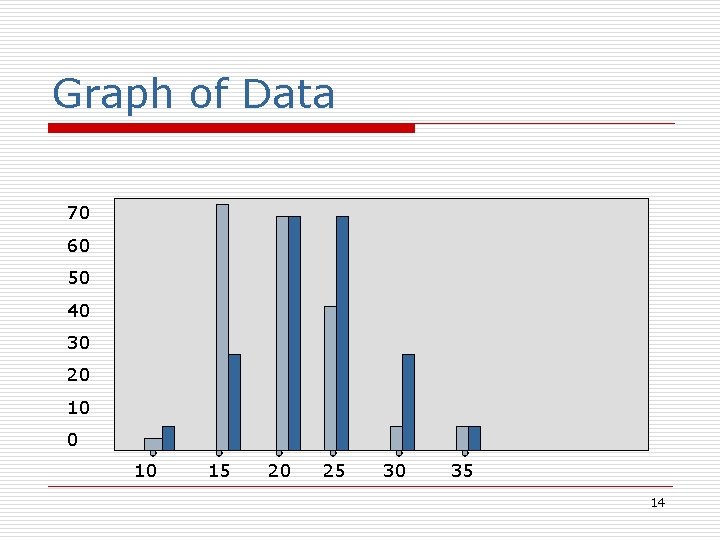 Graph of Data

70
60
50
40
30
20
10
0

10 15 20 25 30 35

14